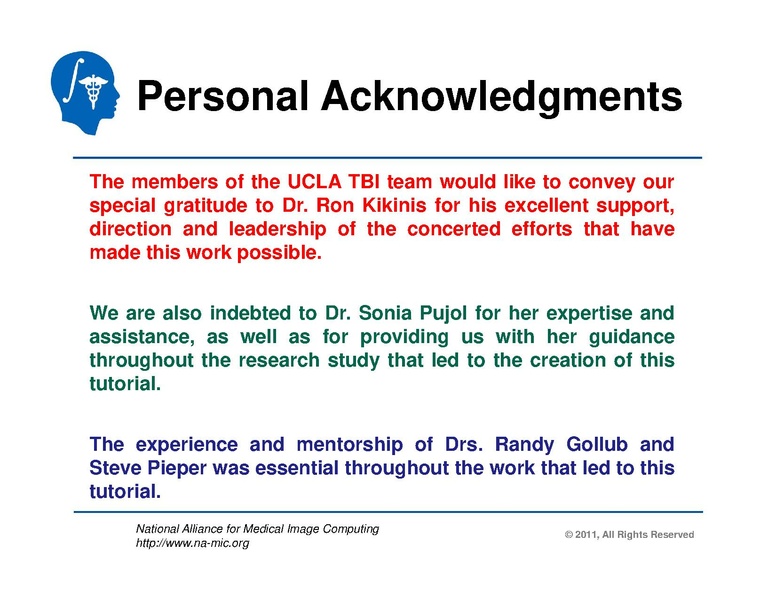 Personal Acknowledgments

The members of the UCLA TBI team would like to convey our special gratitude to Dr. Ron Kikinis for his excellent support, direction and leadership of the concerted efforts that have made this work possible.

We are also indebted to Dr. Sonia Pujol for her expertise and assistance, as well as for providing us with her guidance throughout the research study that led to the creation of this tutorial.

The experience and mentorship of Drs. Randy Gollub and Steve Pieper was essential throughout the work that led to this tutorial.

National Alliance for Medical Image Computing
http://www.na-mic.org

© 2011, All Rights Reserved